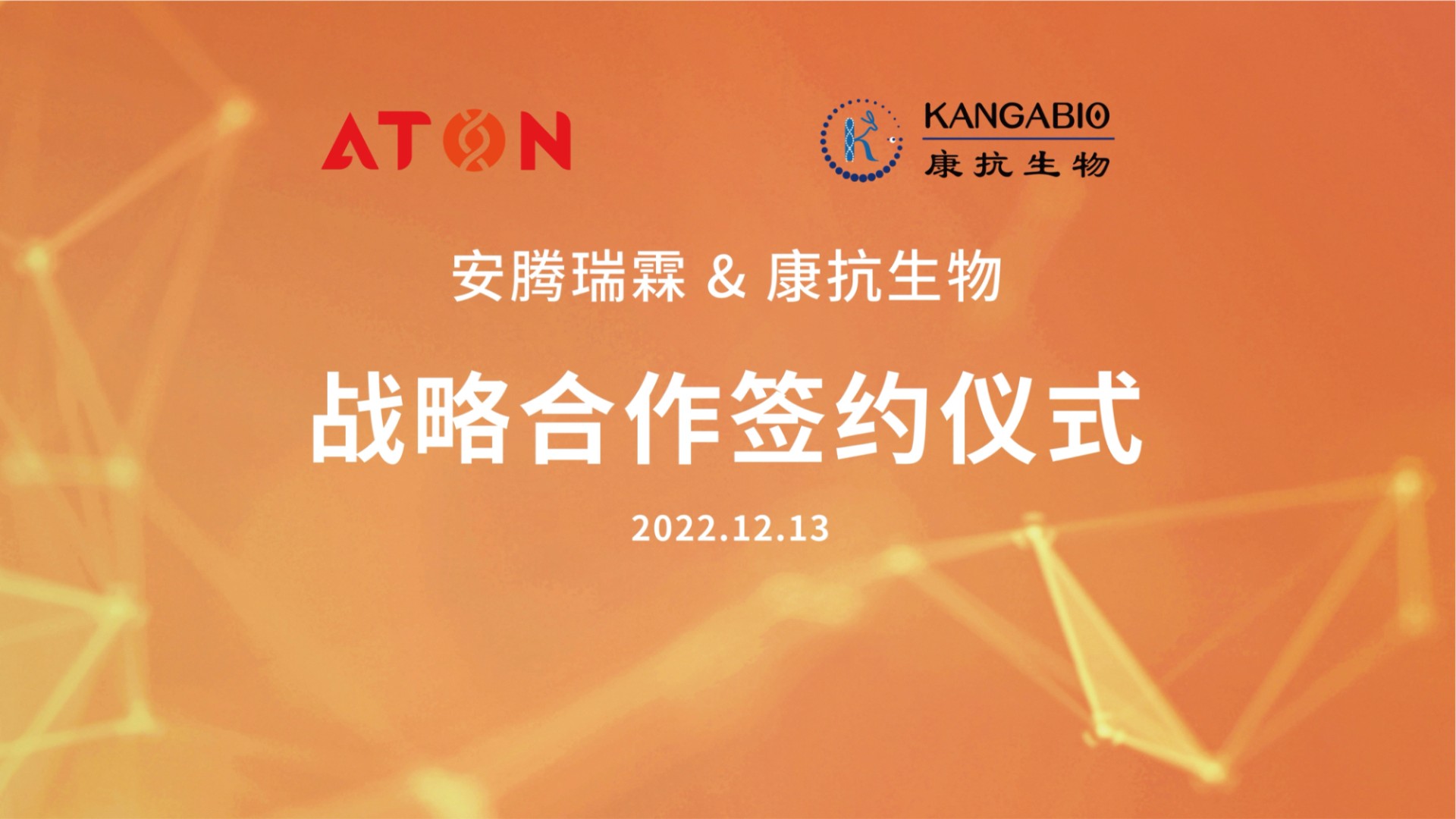 ATON

KANGABIO
康抗生物

安腾瑞霖 & 康抗生物

战略合作签约仪式

2022.12.13